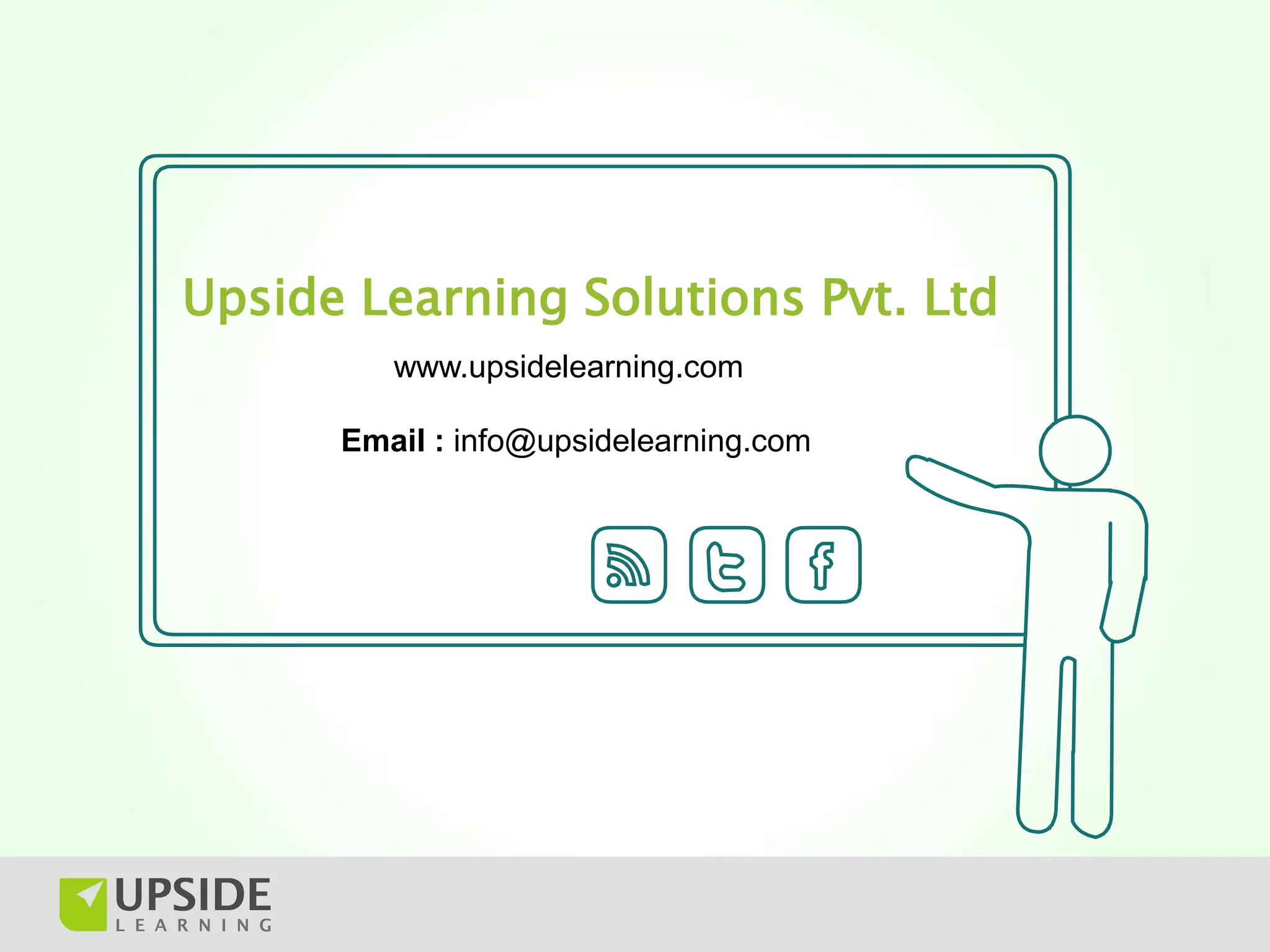 Upside Learning Solutions Pvt. Ltd

www.upsidelearning.com

Email : info@upsidelearning.com

UPSIDE
LEARNING